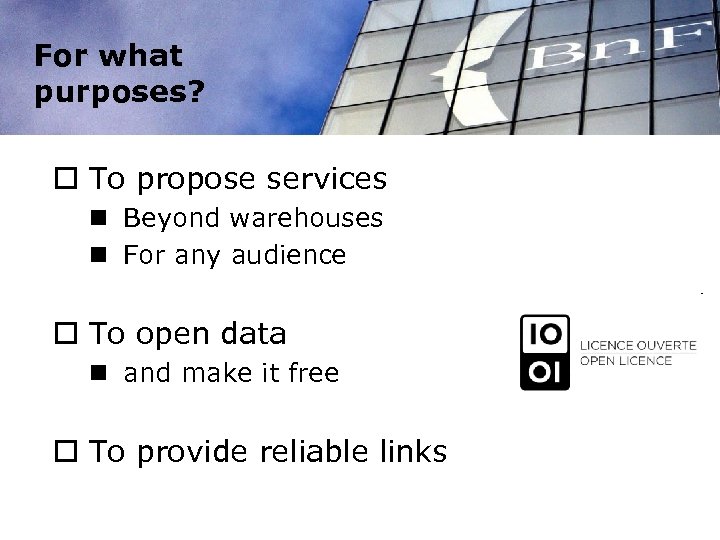 For what purposes?

BnF

☐ To propose services
■ Beyond warehouses
■ For any audience

☐ To open data
■ and make it free

IO
OI
LICENCE OUVERTE
OPEN LICENCE

☐ To provide reliable links